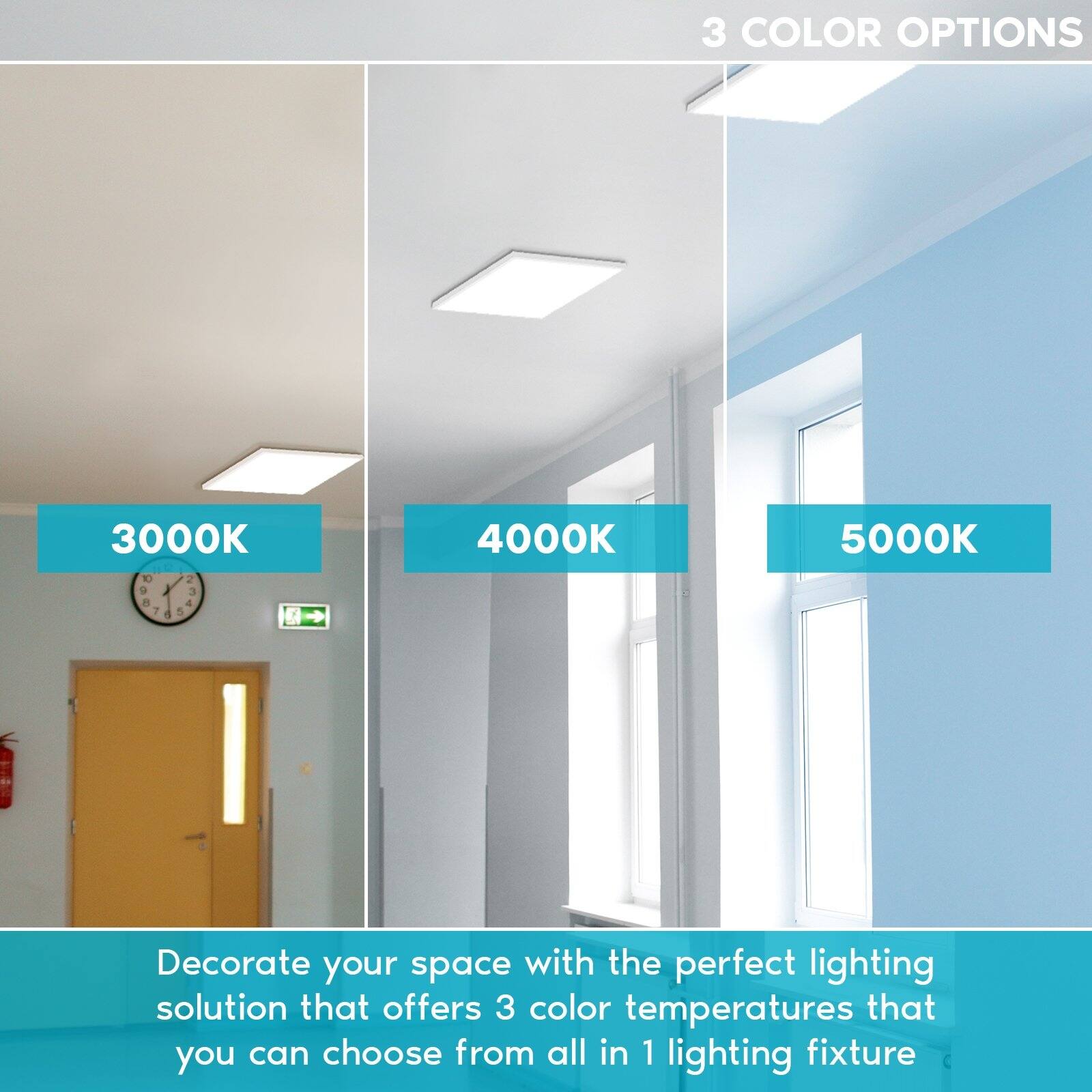 3 COLOR OPTIONS

3000K

4000K

5000K

Decorate your space with the perfect lighting solution that offers 3 color temperatures that you can choose from all in 1 lighting fixture